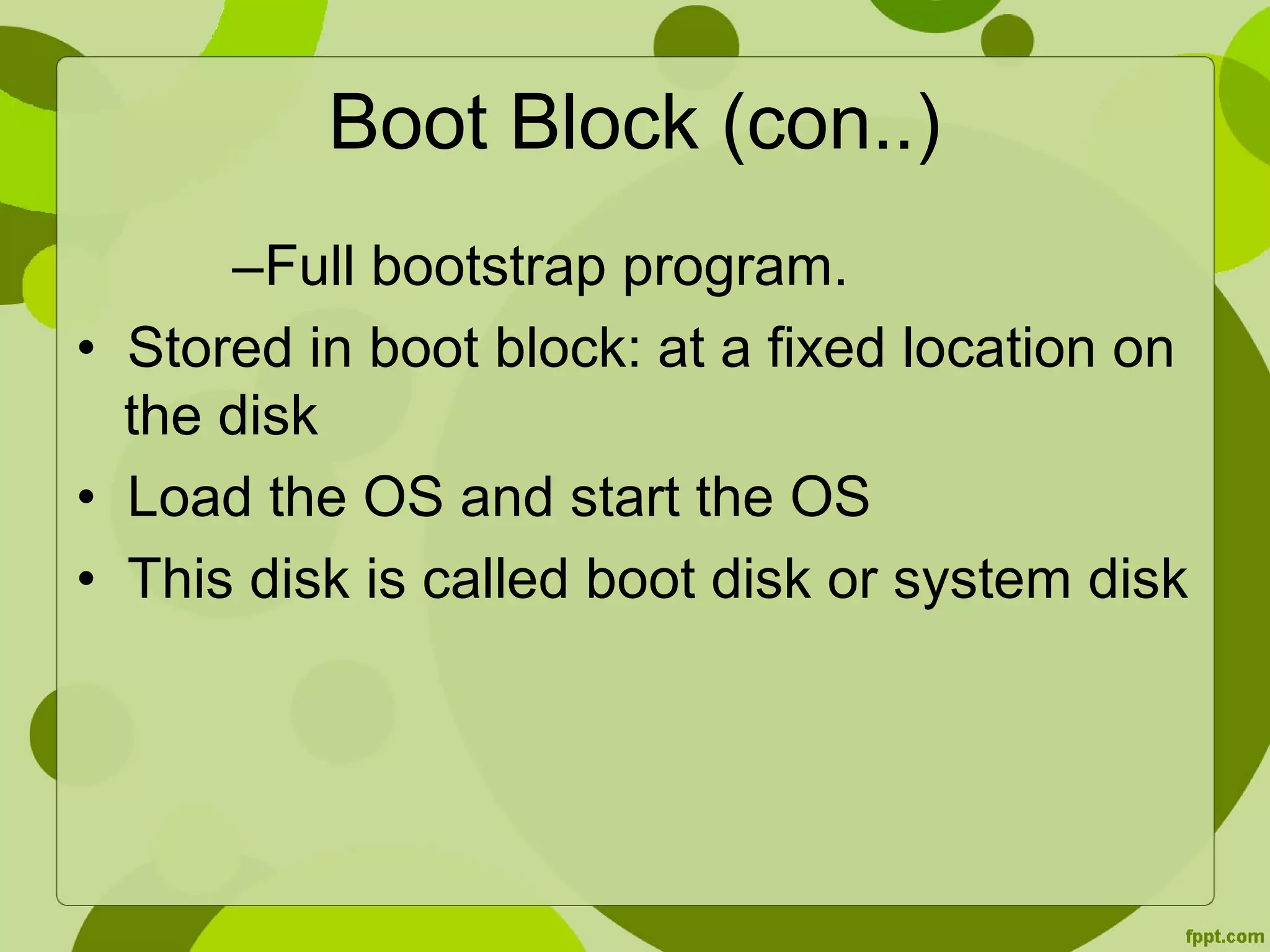 Boot Block (con..)

–Full bootstrap program.

• Stored in boot block: at a fixed location on the disk

• Load the OS and start the OS

• This disk is called boot disk or system disk

fppt.com